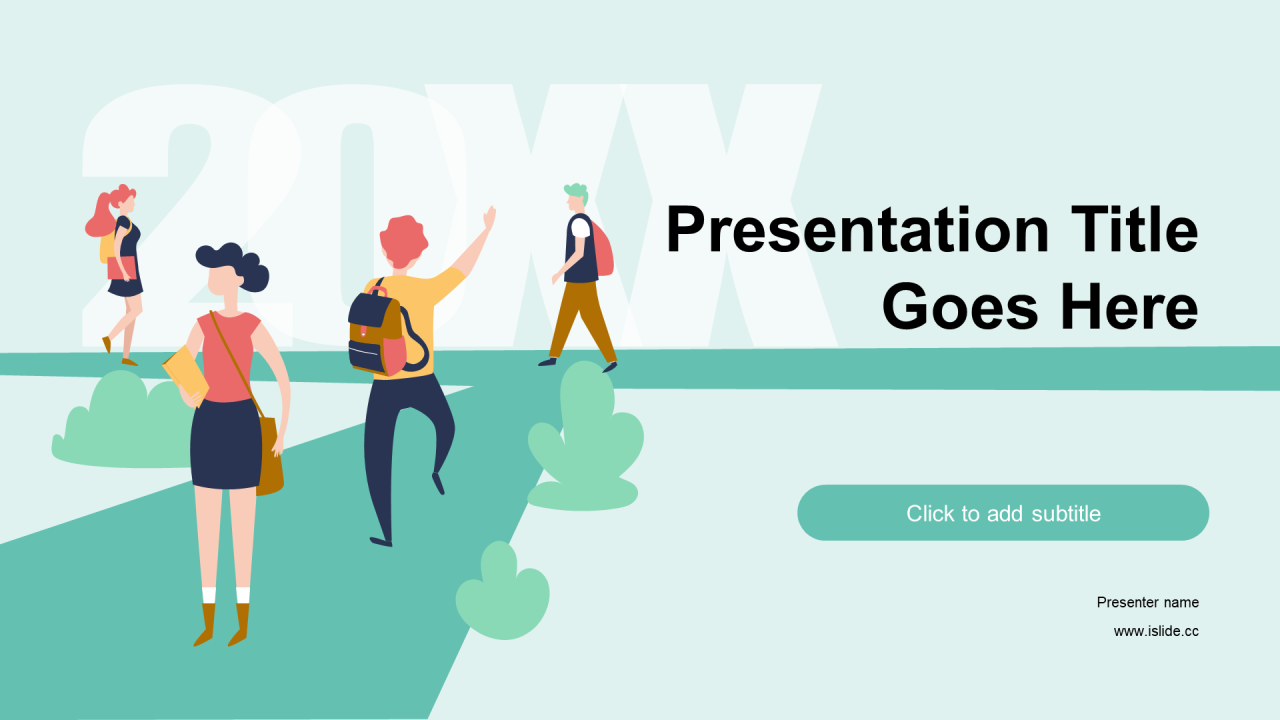 20XX

Presentation Title Goes Here

Click to add subtitle

Presenter name

www.islide.cc